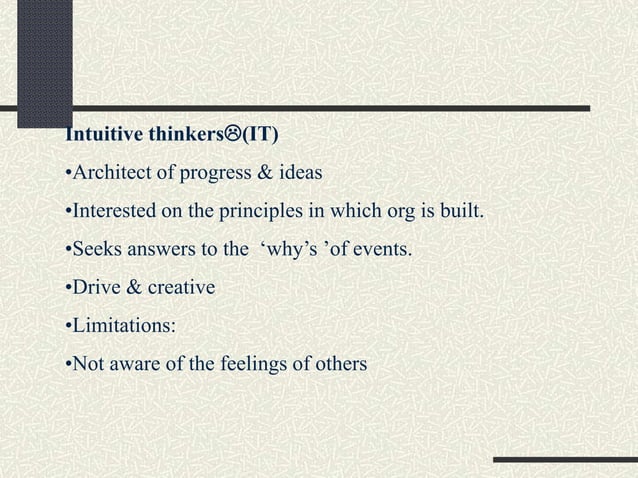 Intuitive thinkers☹(IT)

•Architect of progress & ideas

•Interested on the principles in which org is built.

•Seeks answers to the ‘why’s ’of events.

•Drive & creative

•Limitations:

•Not aware of the feelings of others